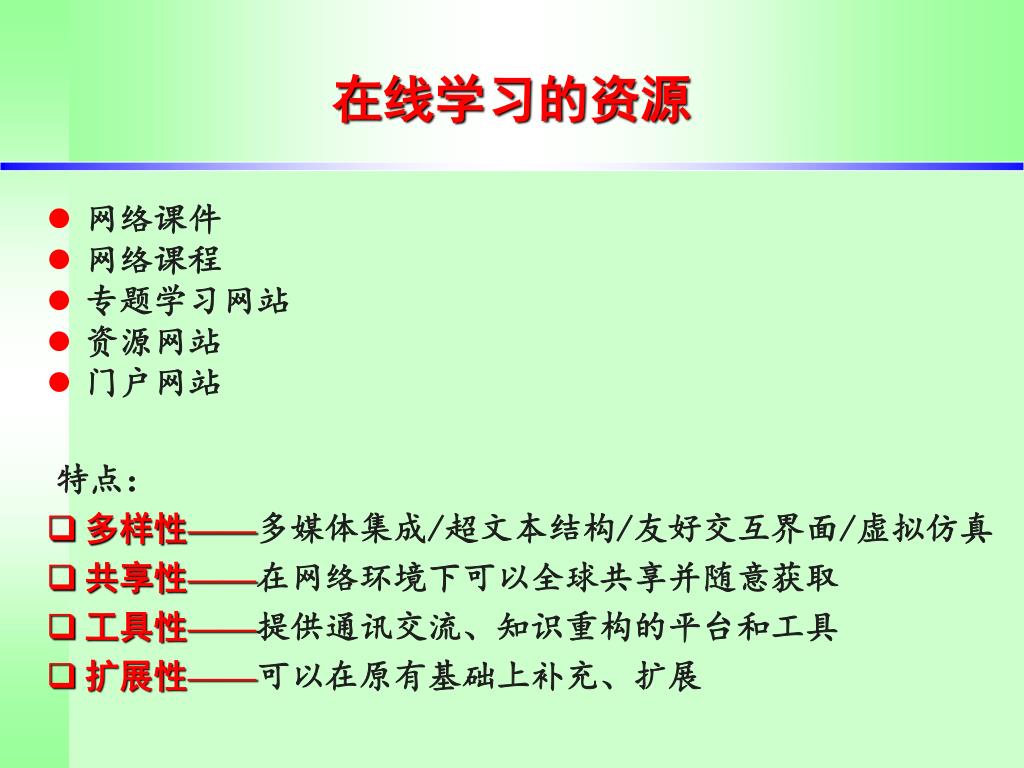 在线学习的资源

● 网络课件
● 网络课程
● 专题学习网站
● 资源网站
● 门户网站

特点：

❑ 多样性——多媒体集成/超文本结构/友好交互界面/虚拟仿真
❑ 共享性——在网络环境下可以全球共享并随意获取
❑ 工具性——提供通讯交流、知识重构的平台和工具
❑ 扩展性——可以在原有基础上补充、扩展